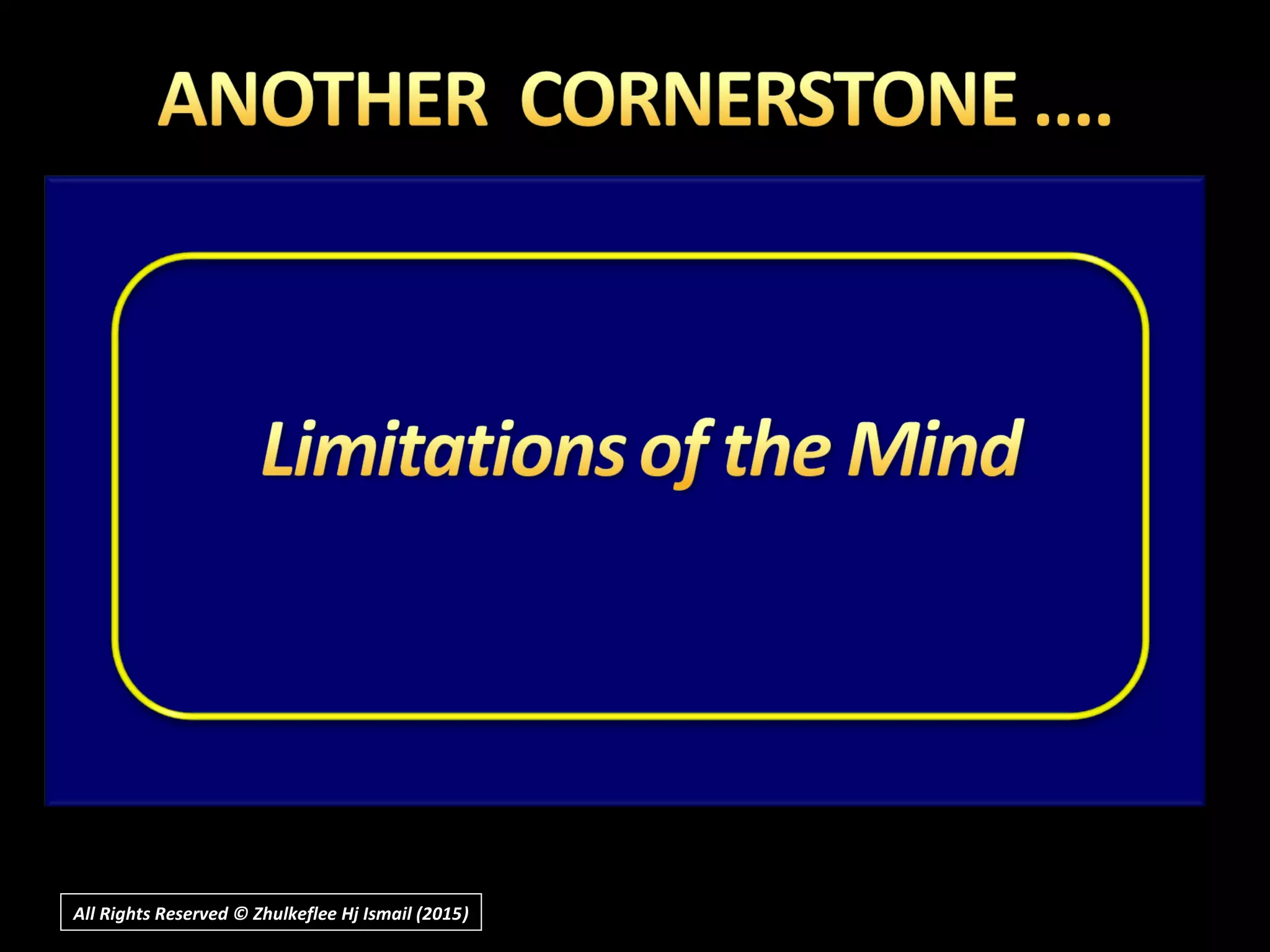 ANOTHER CORNERSTONE ....

Limitations of the Mind

All Rights Reserved © Zhulkeflee Hj Ismail (2015)